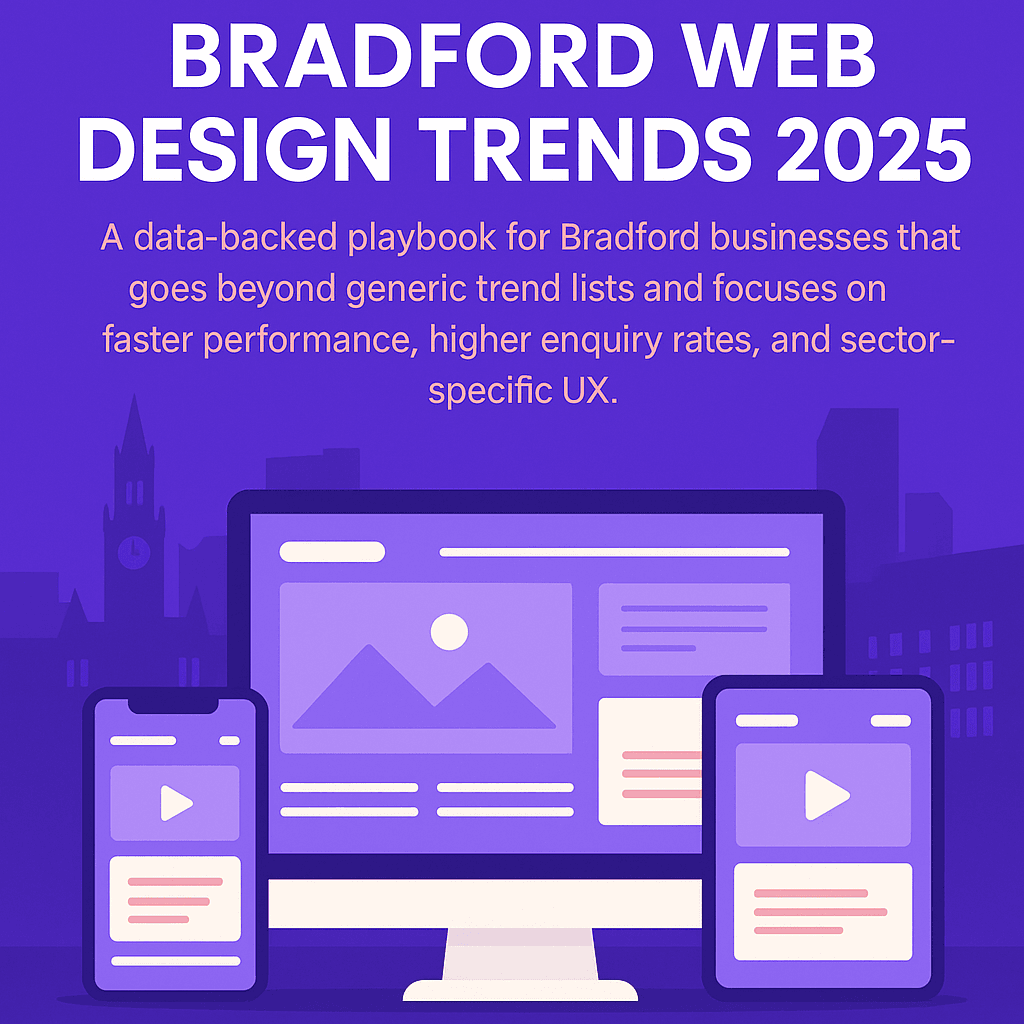 BRADFORD WEB DESIGN TRENDS 2025

A data-backed playbook for Bradford businesses that goes beyond generic trend lists and focuses on faster performance, higher enquiry rates, and sector-specific UX.